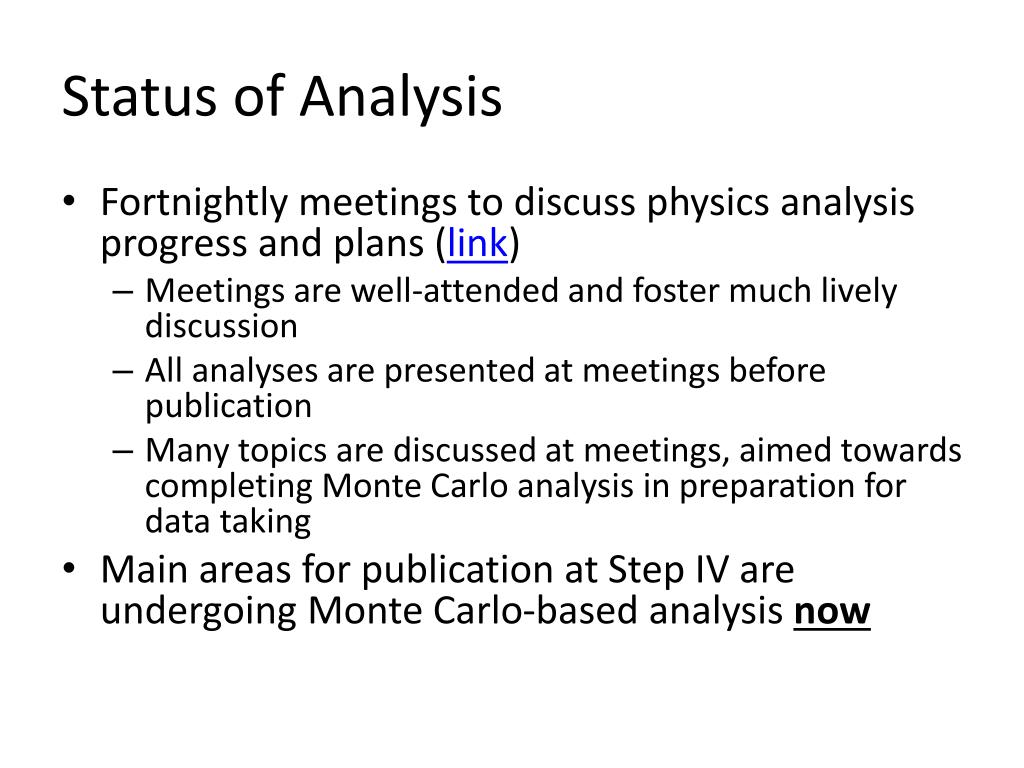 Status of Analysis

• Fortnightly meetings to discuss physics analysis progress and plans (link)
– Meetings are well-attended and foster much lively discussion
– All analyses are presented at meetings before publication
– Many topics are discussed at meetings, aimed towards completing Monte Carlo analysis in preparation for data taking
• Main areas for publication at Step IV are undergoing Monte Carlo-based analysis now